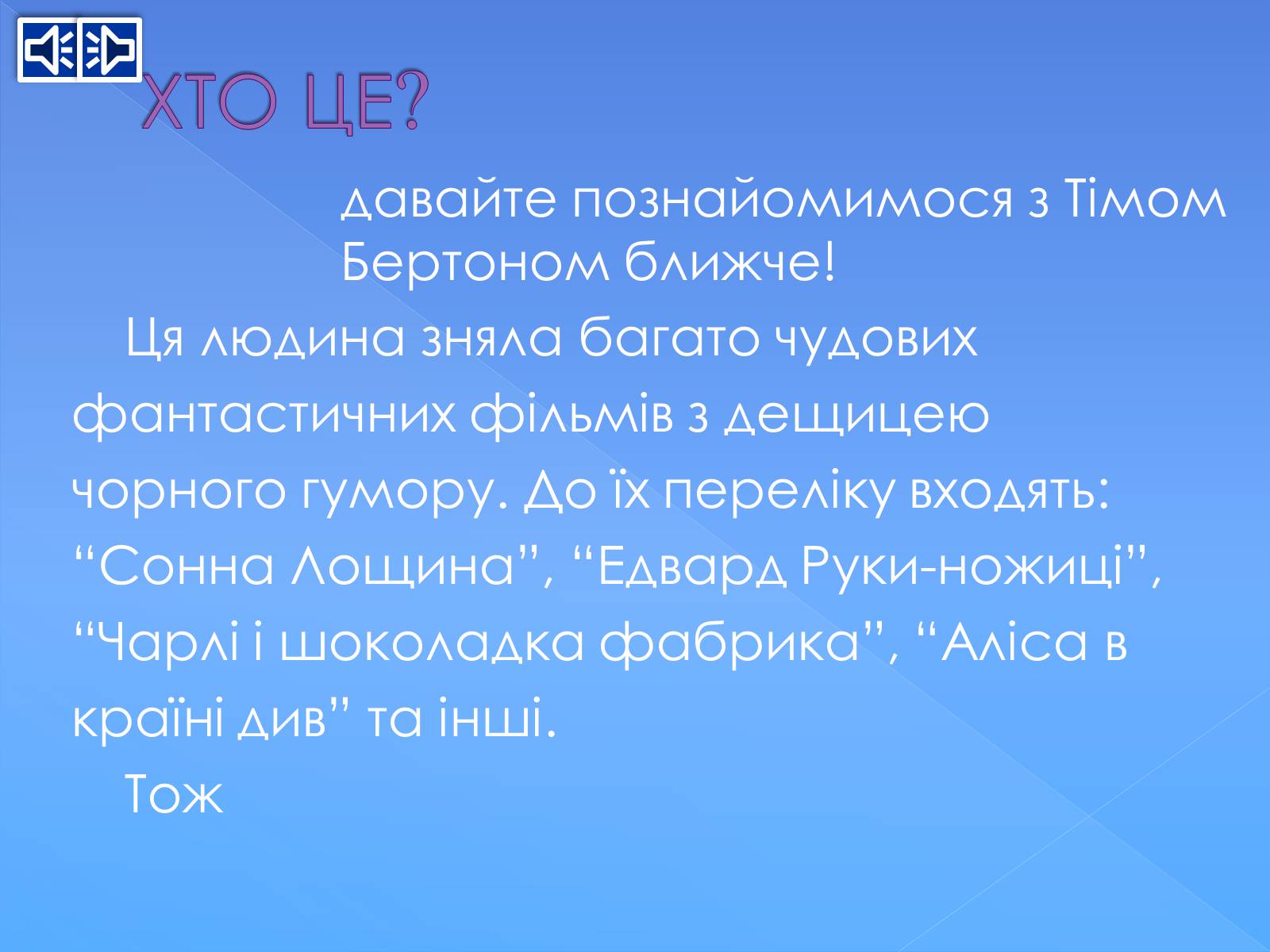 ХТО ЦЕ?

давайте познайомимося з Тімом Бертоном ближче!

Ця людина зняла багато чудових фантастичних фільмів з дещицею чорного гумору. До їх переліку входять: “Сонна Лощина”, “Едвард Руки-ножиці”, “Чарлі і шоколадка фабрика”, “Аліса в країні див” та інші.

Тож